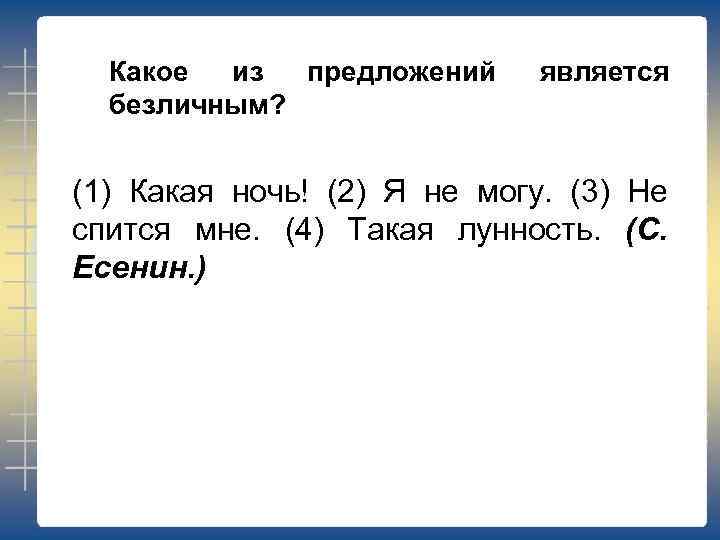 Какое из предложений является безличным?

(1) Какая ночь! (2) Я не могу. (3) Не спится мне. (4) Такая лунность. (С. Есенин.)